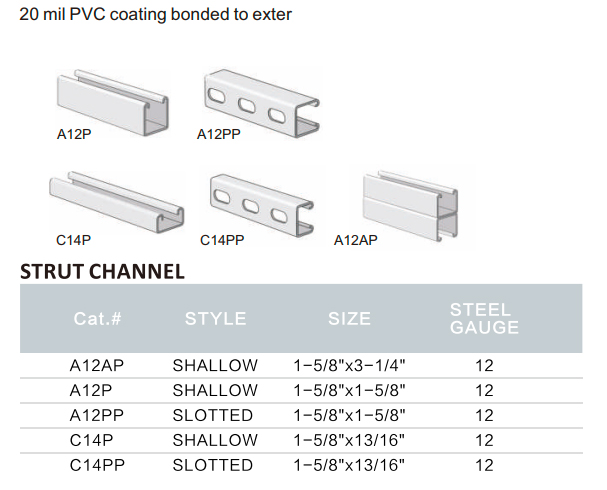 20 mil PVC coating bonded to exter

A12P

A12PP

C14P

C14PP

A12AP

STRUT CHANNEL

| Cat.# | STYLE | SIZE | STEEL GAUGE |
|---|---|---|---|
| A12AP | SHALLOW | 1-5/8"x3-1/4" | 12 |
| A12P | SHALLOW | 1-5/8"x1-5/8" | 12 |
| A12PP | SLOTTED | 1-5/8"x1-5/8" | 12 |
| C14P | SHALLOW | 1-5/8"x13/16" | 12 |
| C14PP | SLOTTED | 1-5/8"x13/16" | 12 |